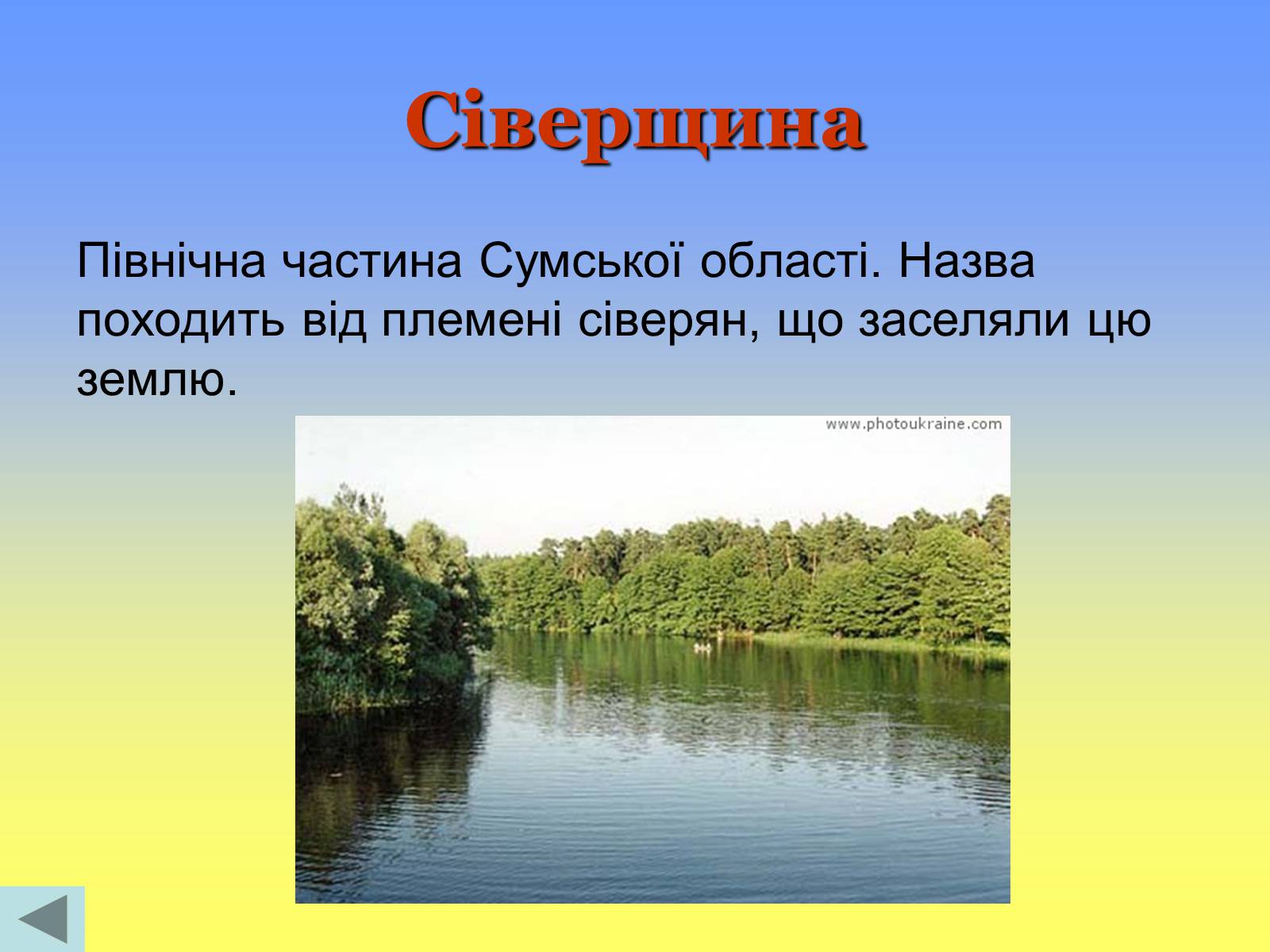 Сіверщина

Північна частина Сумської області. Назва походить від племені сіверян, що заселяли цю землю.

www.photoukraine.com